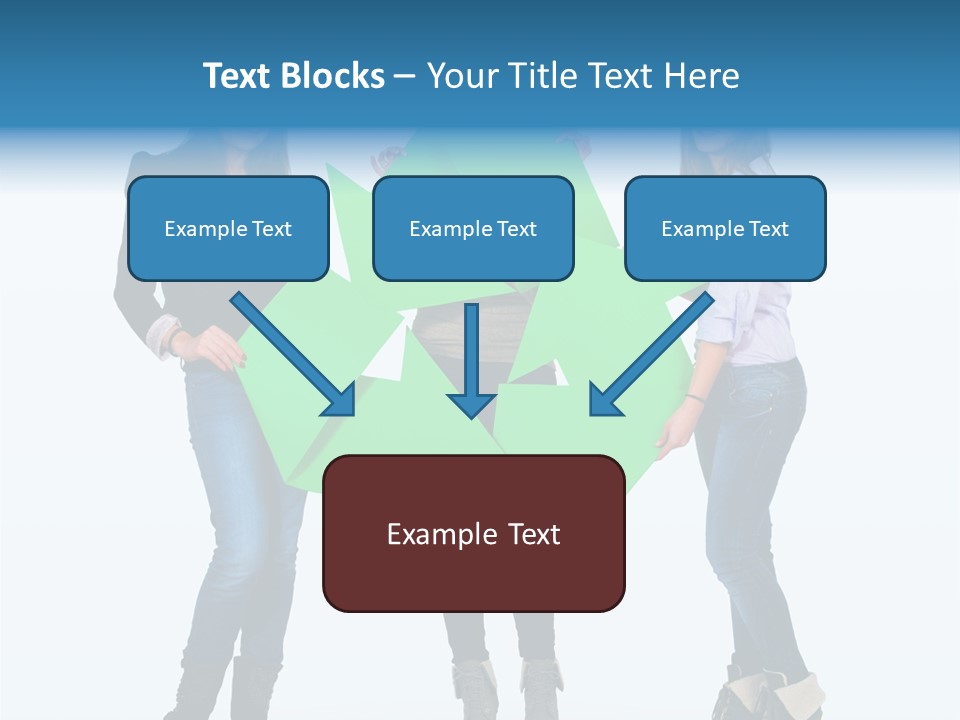 Text Blocks – Your Title Text Here

Example Text

Example Text

Example Text

Example Text